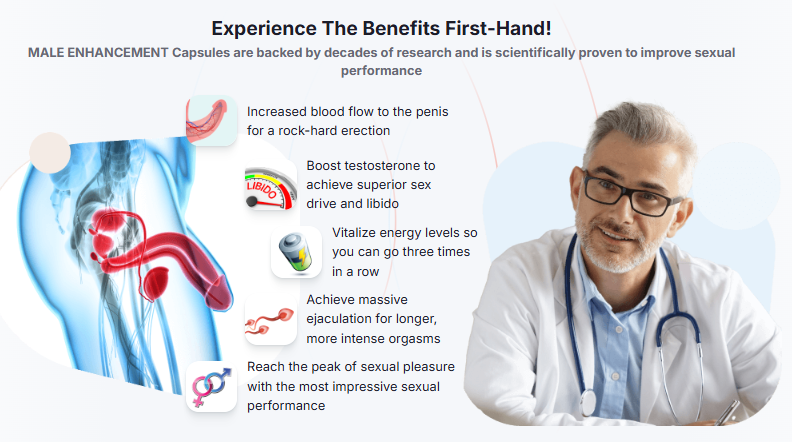 Experience The Benefits First-Hand!

MALE ENHANCEMENT Capsules are backed by decades of research and is scientifically proven to improve sexual performance

Increased blood flow to the penis for a rock-hard erection

LIBIDO

Boost testosterone to achieve superior sex drive and libido

Vitalize energy levels so you can go three times in a row

Achieve massive ejaculation for longer, more intense orgasms

Reach the peak of sexual pleasure with the most impressive sexual performance